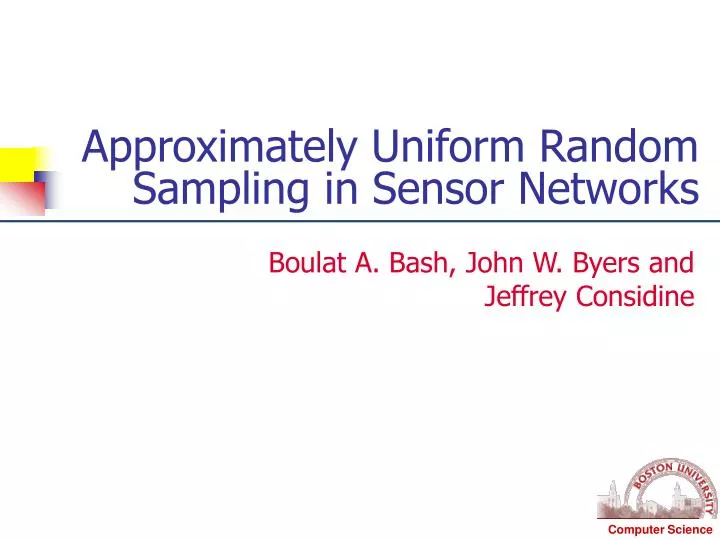 Approximately Uniform Random Sampling in Sensor Networks

Boulat A. Bash, John W. Byers and Jeffrey Considine

BOSTON UNIVERSITY

Computer Science